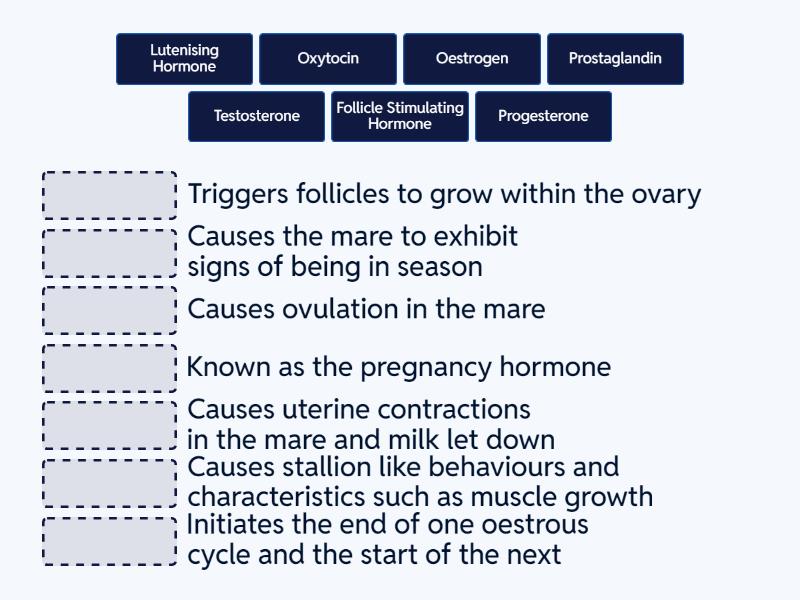 Lutenising Hormone

Oxytocin

Oestrogen

Prostaglandin

Testosterone

Follicle Stimulating Hormone

Progesterone

Triggers follicles to grow within the ovary

Causes the mare to exhibit signs of being in season

Causes ovulation in the mare

Known as the pregnancy hormone

Causes uterine contractions in the mare and milk let down

Causes stallion like behaviours and characteristics such as muscle growth

Initiates the end of one oestrous cycle and the start of the next